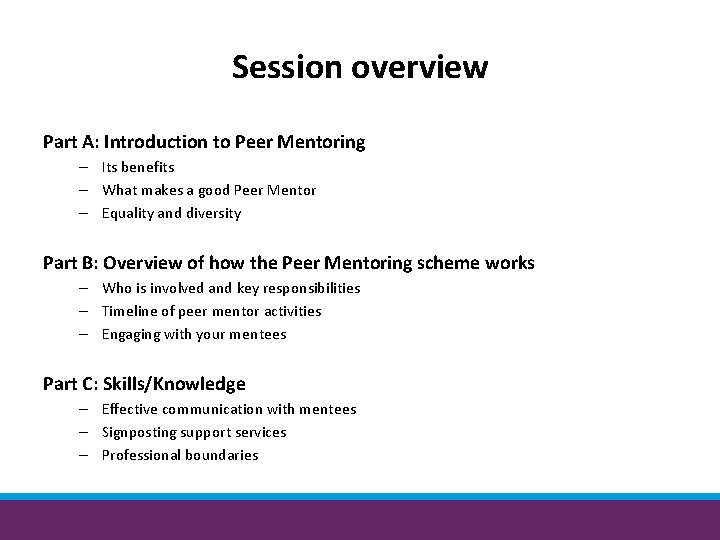 Session overview

Part A: Introduction to Peer Mentoring
– Its benefits
– What makes a good Peer Mentor
– Equality and diversity

Part B: Overview of how the Peer Mentoring scheme works
– Who is involved and key responsibilities
– Timeline of peer mentor activities
– Engaging with your mentees

Part C: Skills/Knowledge
– Effective communication with mentees
– Signposting support services
– Professional boundaries